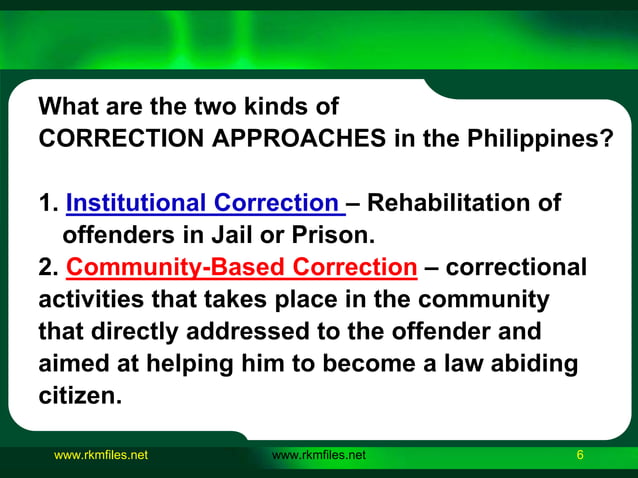 What are the two kinds of CORRECTION APPROACHES in the Philippines?

1. Institutional Correction – Rehabilitation of offenders in Jail or Prison.
2. Community-Based Correction – correctional activities that takes place in the community that directly addressed to the offender and aimed at helping him to become a law abiding citizen.

www.rkmfiles.net www.rkmfiles.net 6